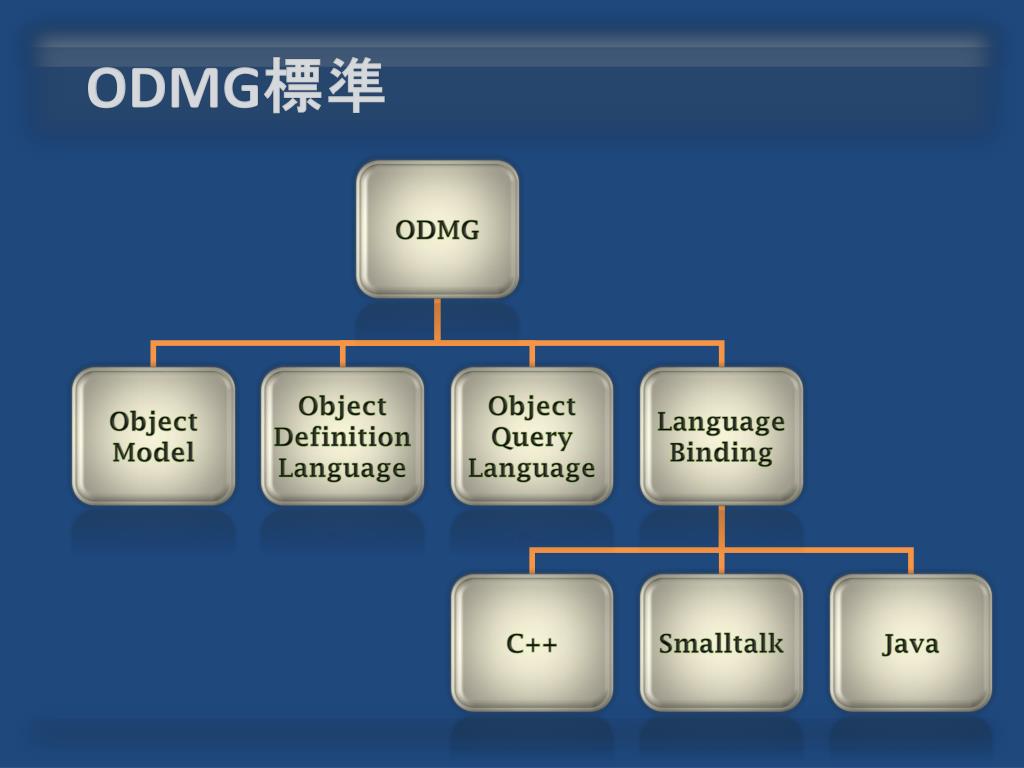 ODMG標準

ODMG

Object Model

Object Definition Language

Object Query Language

Language Binding

C++

Smalltalk

Java